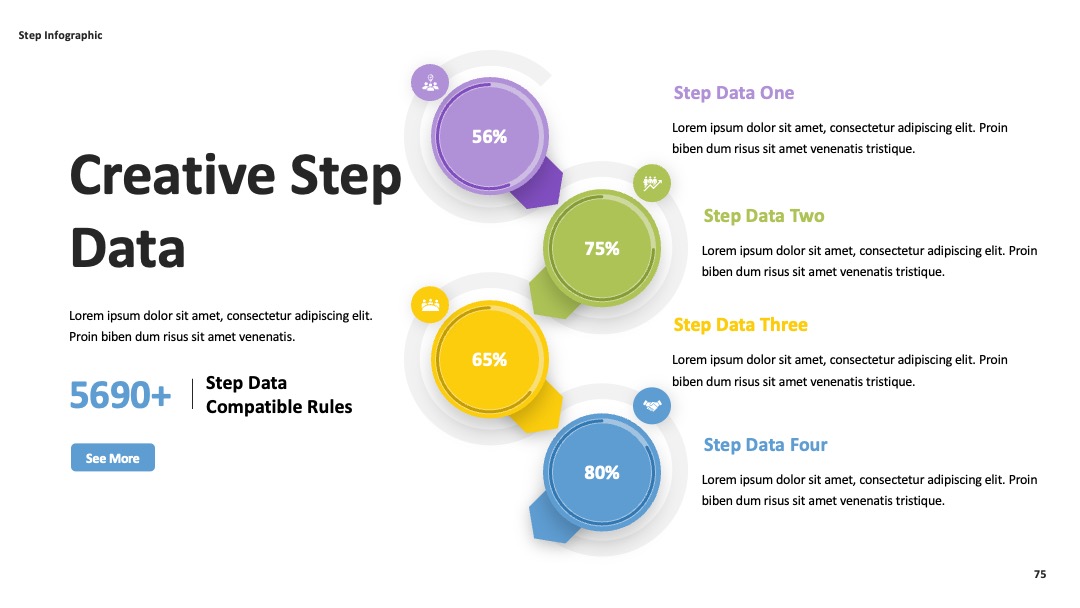 Step Infographic

Creative Step Data

Lorem ipsum dolor sit amet, consectetur adipiscing elit. Proin biben dum risus sit amet venenatis.

5690+

Step Data Compatible Rules

See More

56%

Step Data One

Lorem ipsum dolor sit amet, consectetur adipiscing elit. Proin biben dum risus sit amet venenatis tristique.

75%

Step Data Two

Lorem ipsum dolor sit amet, consectetur adipiscing elit. Proin biben dum risus sit amet venenatis tristique.

65%

Step Data Three

Lorem ipsum dolor sit amet, consectetur adipiscing elit. Proin biben dum risus sit amet venenatis tristique.

80%

Step Data Four

Lorem ipsum dolor sit amet, consectetur adipiscing elit. Proin biben dum risus sit amet venenatis tristique.

75